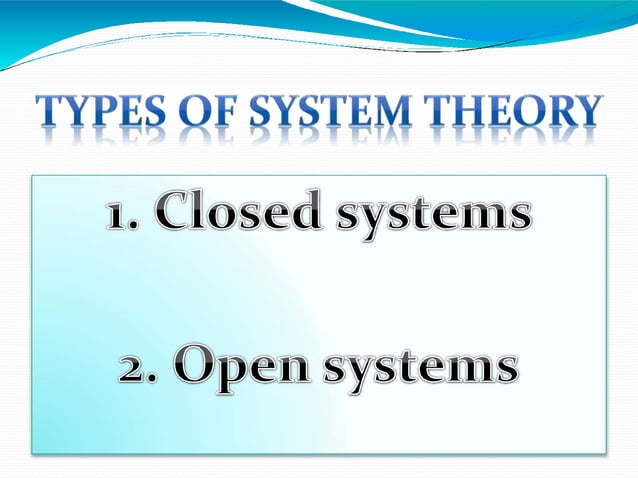 TYPES OF SYSTEM THEORY

1. Closed systems

2. Open systems